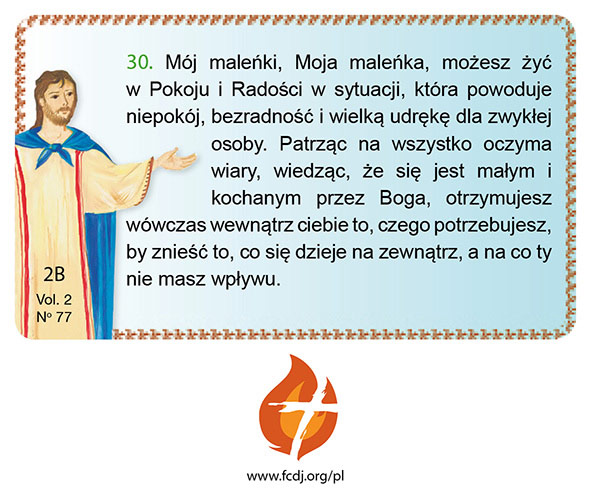 30. Mój maleńki, Moja maleńka, możesz żyć w Pokoju i Radości w sytuacji, która powoduje niepokój, bezradność i wielką udrękę dla zwykłej osoby. Patrząc na wszystko oczyma wiary, wiedząc, że się jest małym i kochanym przez Boga, otrzymujesz wówczas wewnątrz ciebie to, czego potrzebujesz, by znieść to, co się dzieje na zewnątrz, a na co ty nie masz wpływu.

2B
Vol. 2
Nº 77

www.fcdj.org/pl